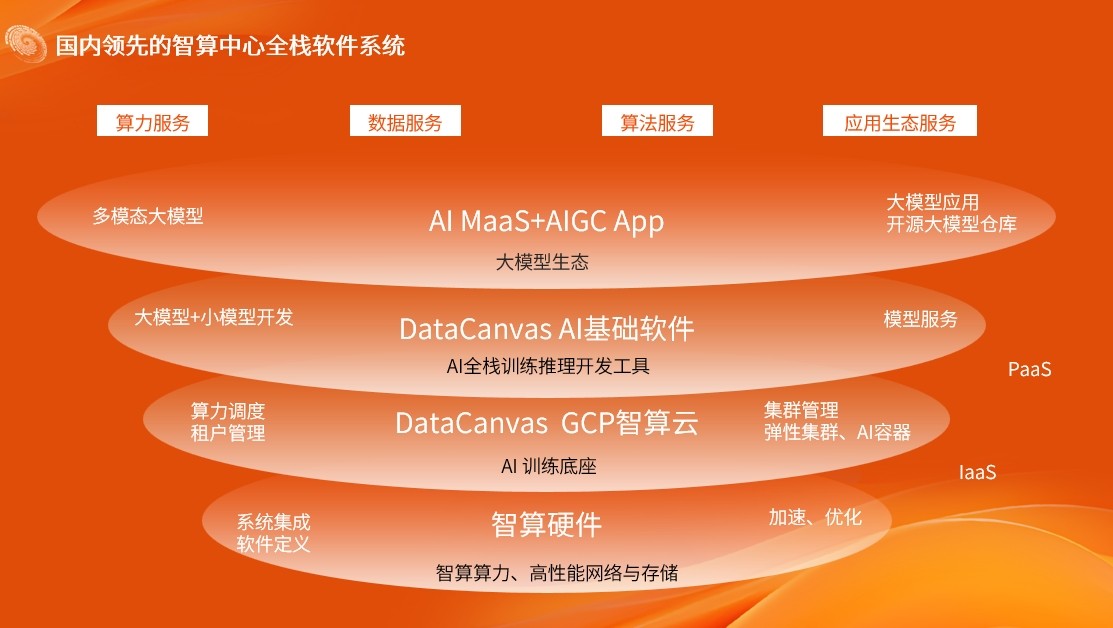 国内领先的智算中心全栈软件系统

算力服务

数据服务

算法服务

应用生态服务

多模态大模型

AI MaaS+AIGC App

大模型生态

大模型应用
开源大模型仓库

大模型+小模型开发

DataCanvas AI基础软件

AI全栈训练推理开发工具

模型服务

PaaS

算力调度
租户管理

DataCanvas GCP智算云

AI 训练底座

集群管理
弹性集群、AI容器

IaaS

系统集成
软件定义

智算硬件

智算算力、高性能网络与存储

加速、优化